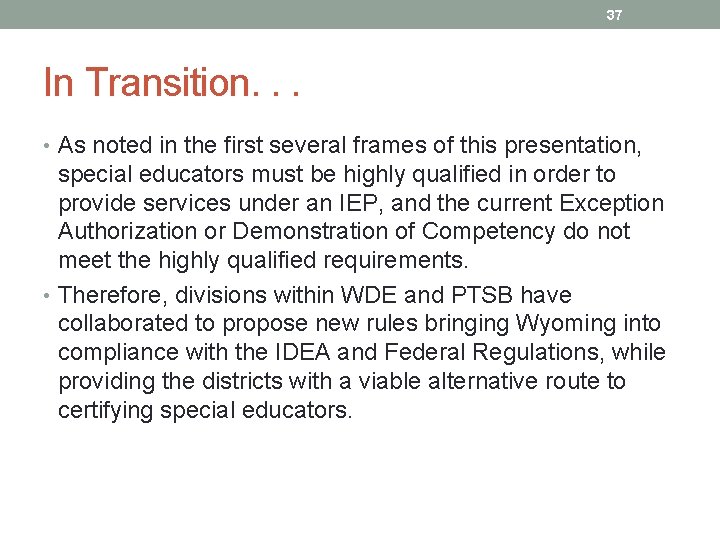 37

In Transition. . .

• As noted in the first several frames of this presentation, special educators must be highly qualified in order to provide services under an IEP, and the current Exception Authorization or Demonstration of Competency do not meet the highly qualified requirements.

• Therefore, divisions within WDE and PTSB have collaborated to propose new rules bringing Wyoming into compliance with the IDEA and Federal Regulations, while providing the districts with a viable alternative route to certifying special educators.